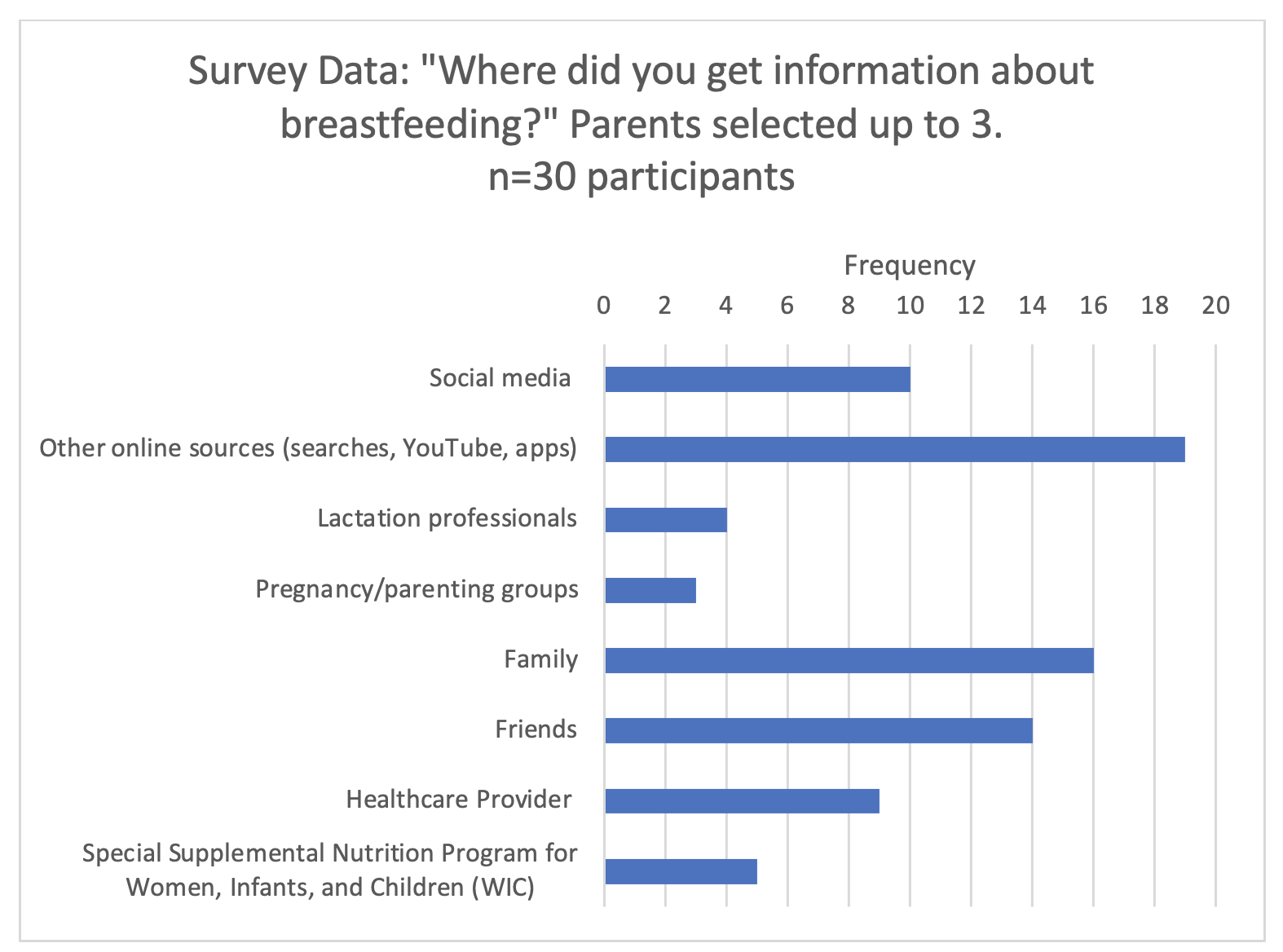 Survey Data: "Where did you get information about breastfeeding?" Parents selected up to 3.
n=30 participants

Frequency

0 2 4 6 8 10 12 14 16 18 20

Social media
Other online sources (searches, YouTube, apps)
Lactation professionals
Pregnancy/parenting groups
Family
Friends
Healthcare Provider
Special Supplemental Nutrition Program for Women, Infants, and Children (WIC)